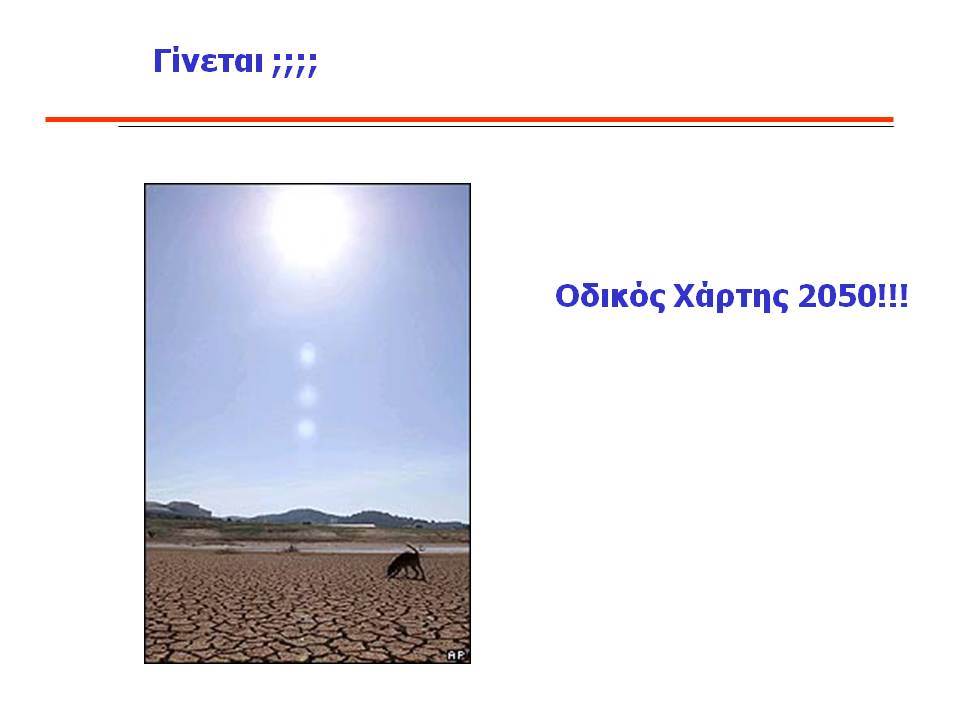 Γίνεται ;;;;

AP

Οδικός Χάρτης 2050!!!